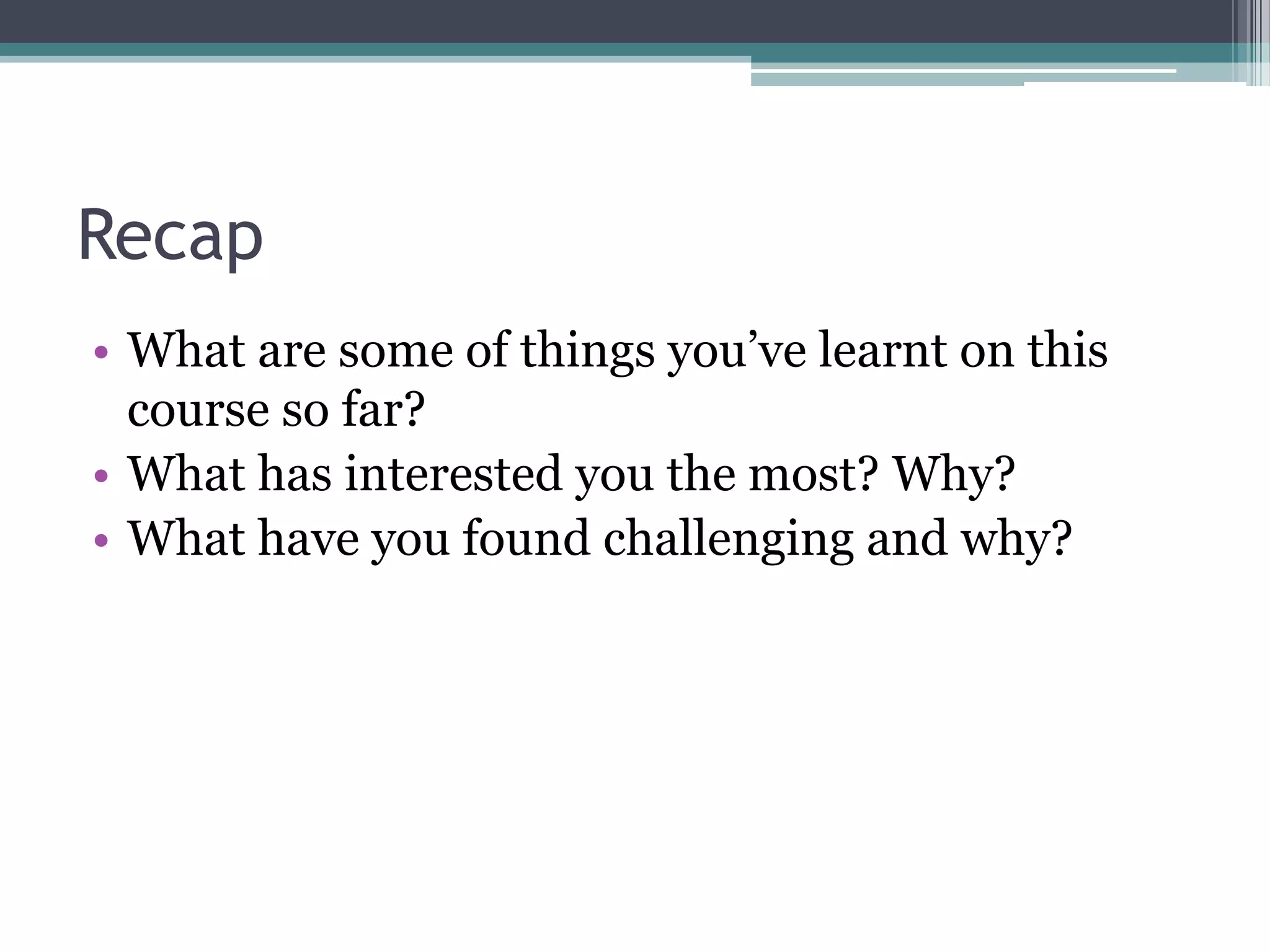 Recap

• What are some of things you’ve learnt on this course so far?
• What has interested you the most? Why?
• What have you found challenging and why?